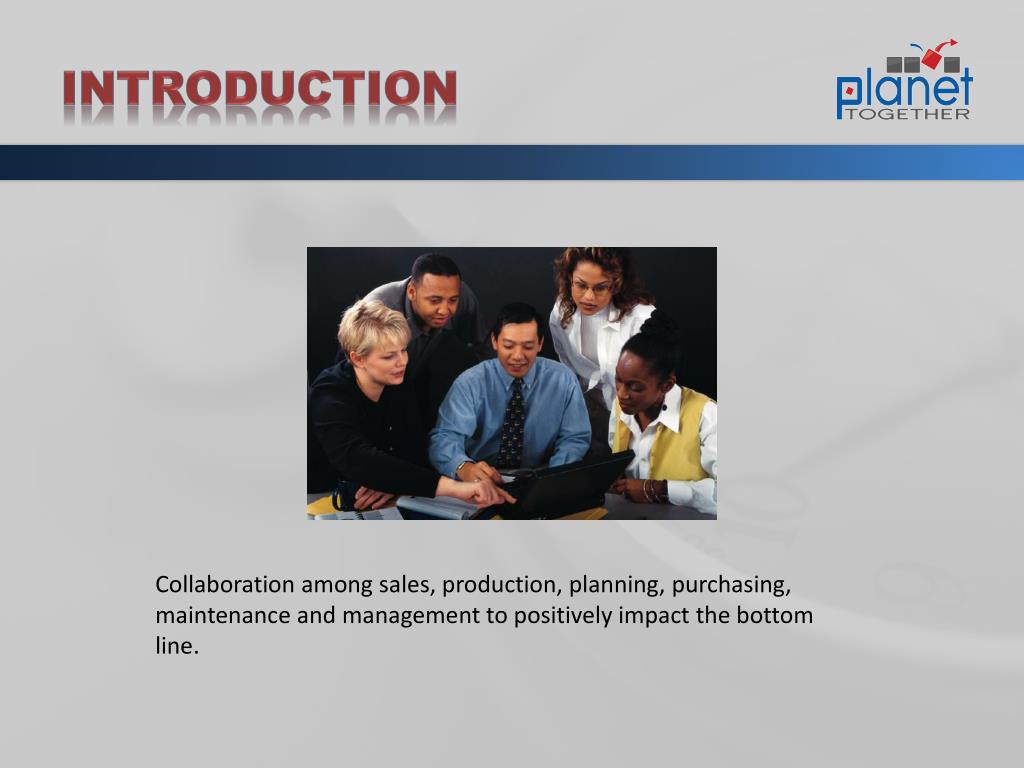 INTRODUCTION

planet TOGETHER

Collaboration among sales, production, planning, purchasing, maintenance and management to positively impact the bottom line.